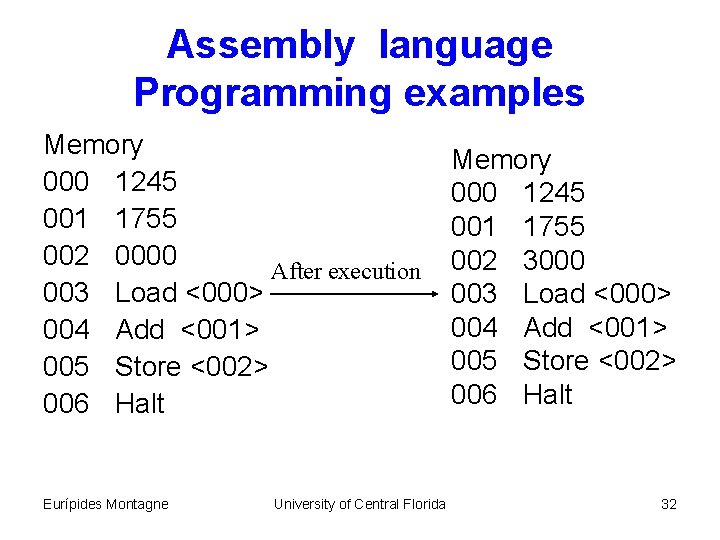 Assembly language
Programming examples

Memory
000 1245
001 1755
002 0000
003 Load <000>
004 Add <001>
005 Store <002>
006 Halt

After execution

Memory
000 1245
001 1755
002 3000
003 Load <000>
004 Add <001>
005 Store <002>
006 Halt

Eurípides Montagne University of Central Florida 32